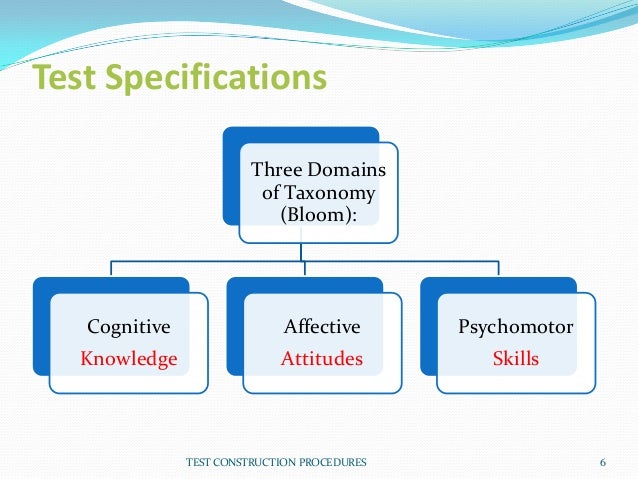 Test Specifications

Three Domains of Taxonomy (Bloom):

Cognitive
Knowledge

Affective
Attitudes

Psychomotor
Skills

TEST CONSTRUCTION PROCEDURES

6